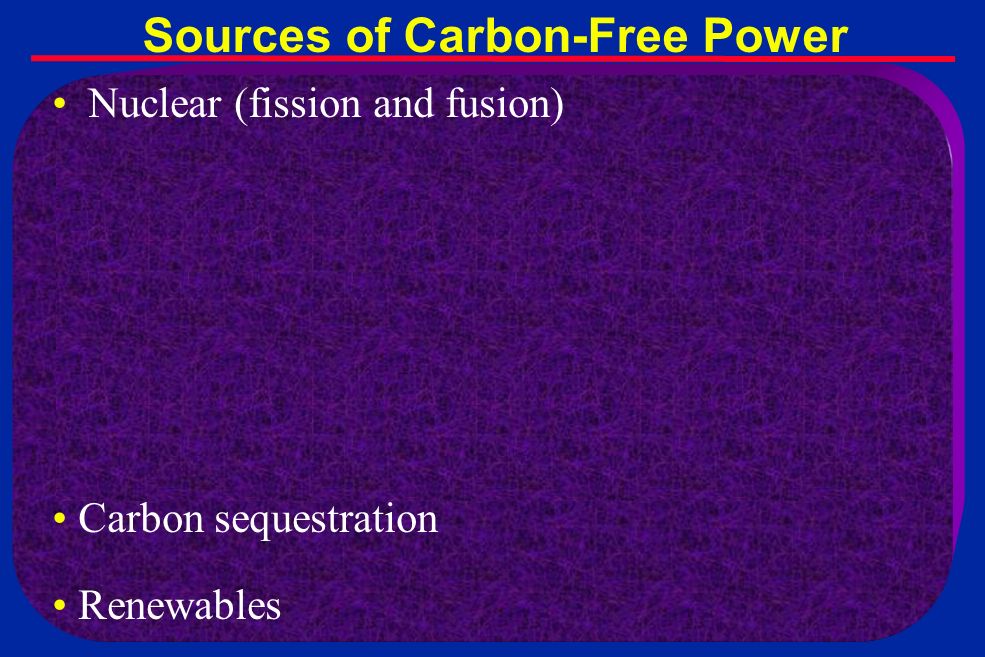 Sources of Carbon-Free Power

• Nuclear (fission and fusion)

• Carbon sequestration

• Renewables